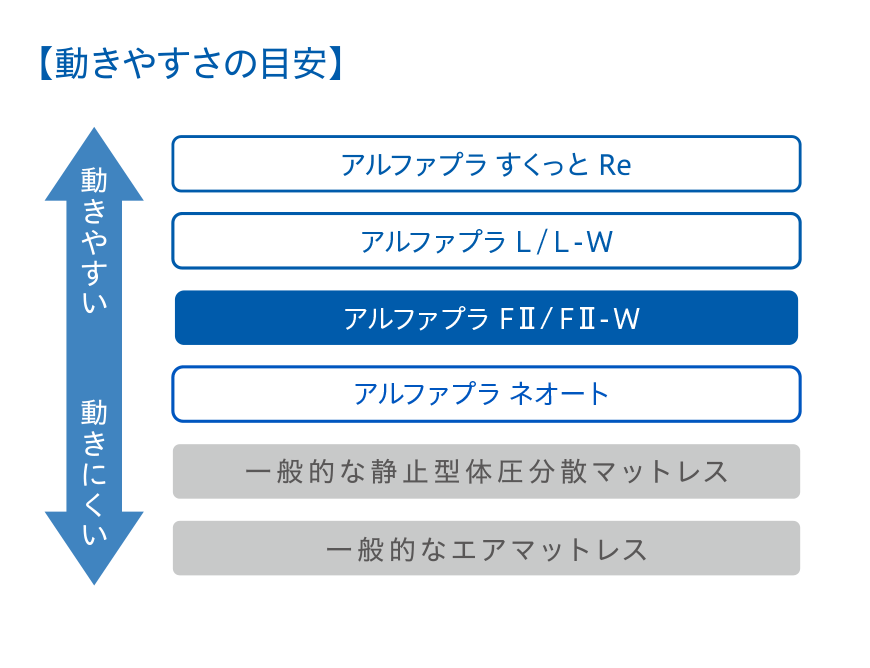 【動きやすさの目安】

動きやすい

動きにくい

アルファプラ すくっと Re

アルファプラ L / L-W

アルファプラ FⅡ / FⅡ-W

アルファプラ ネオート

一般的な静止型体圧分散マットレス

一般的なエアマットレス